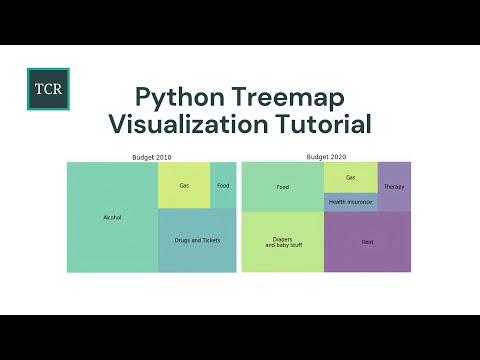 TCR

Python Treemap Visualization Tutorial

Budget 2010

Alcohol

Gas

Food

Drugs and Tickets

Budget 2020

Food

Gas

Therapy

Health insurance

Diapers and baby stuff

Rent